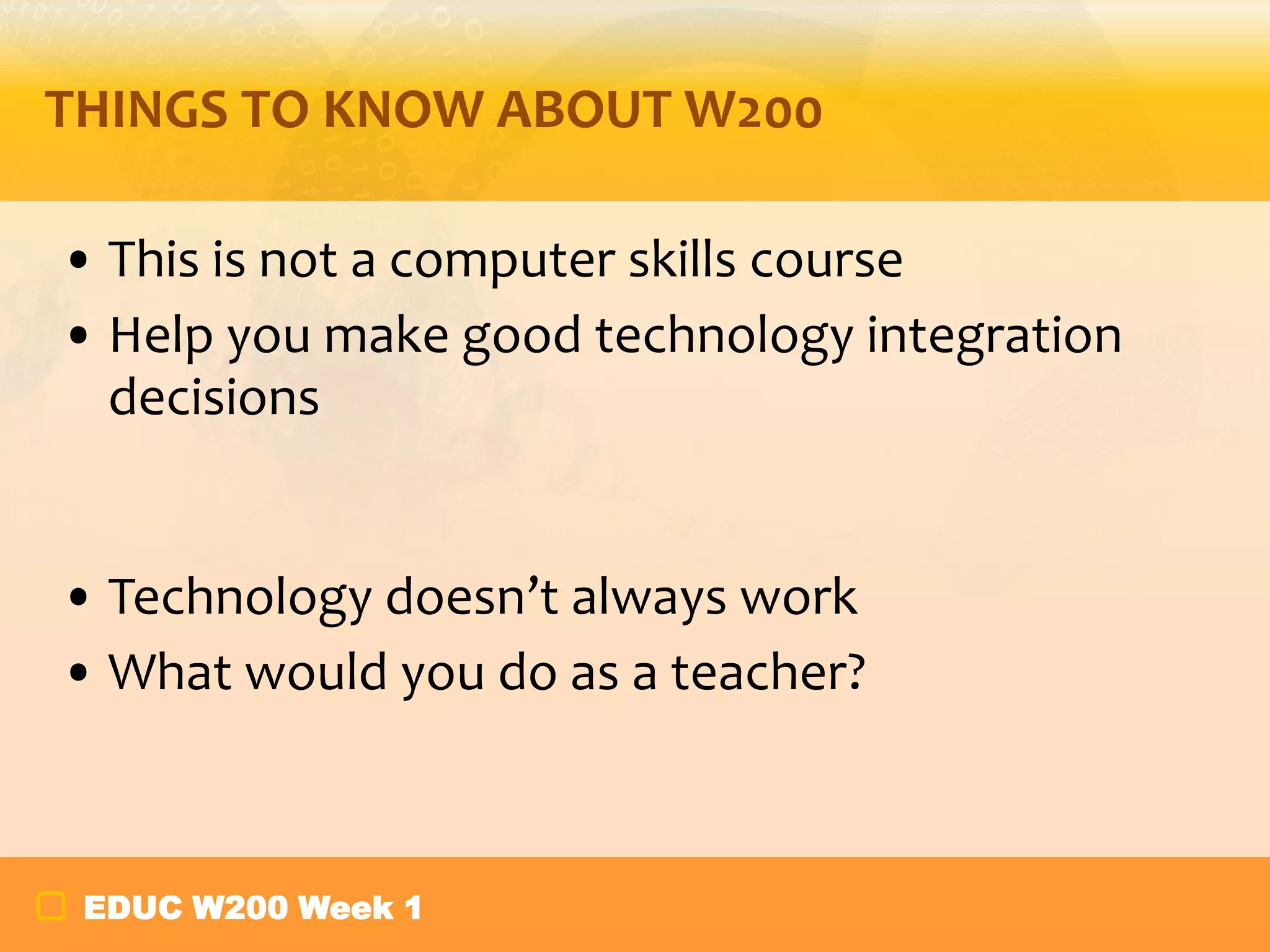 THINGS TO KNOW ABOUT W200

• This is not a computer skills course
• Help you make good technology integration decisions

• Technology doesn’t always work
• What would you do as a teacher?

EDUC W200 Week 1